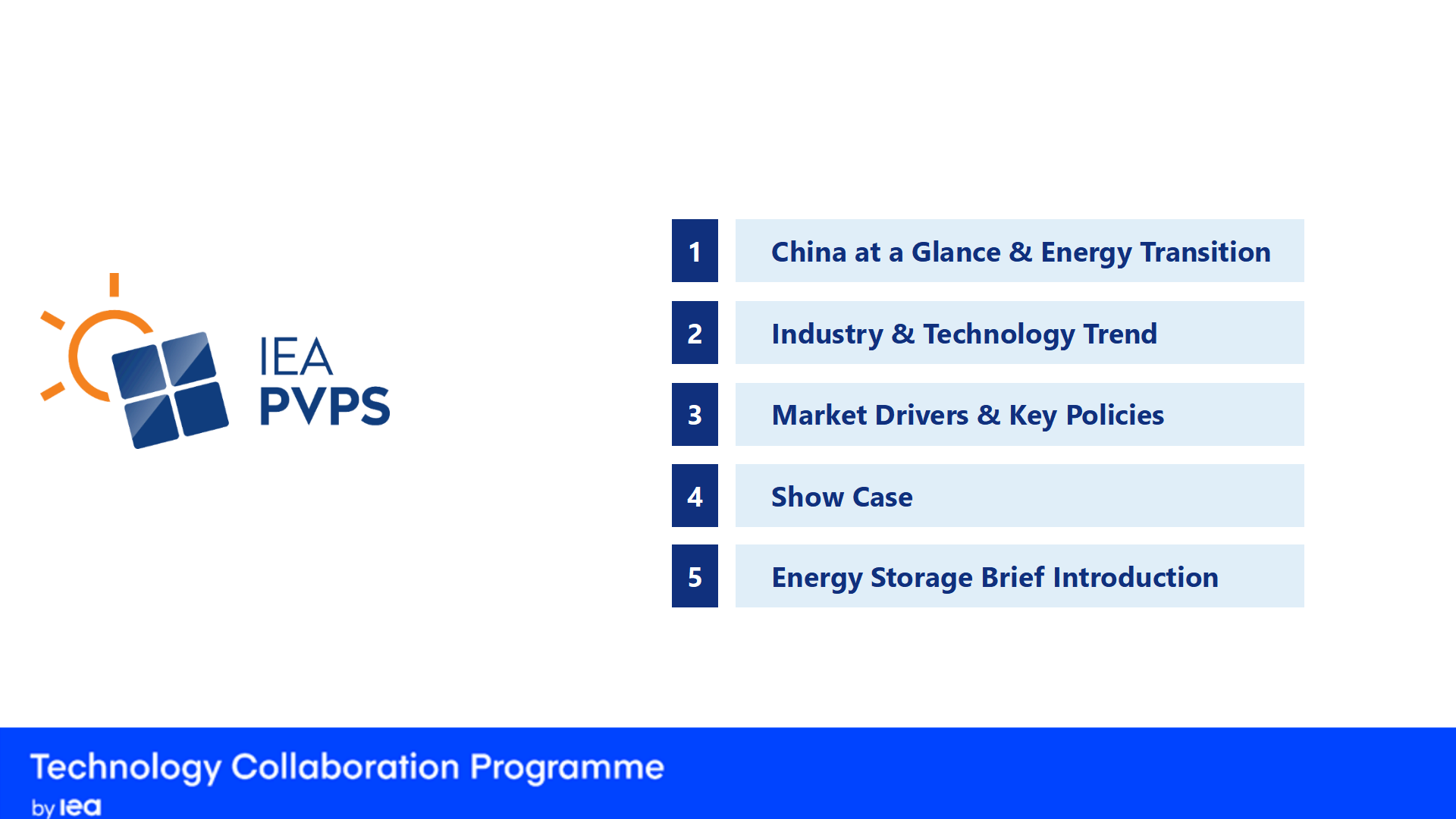 IEA
PVPS

1 China at a Glance & Energy Transition

2 Industry & Technology Trend

3 Market Drivers & Key Policies

4 Show Case

5 Energy Storage Brief Introduction

Technology Collaboration Programme
by iea